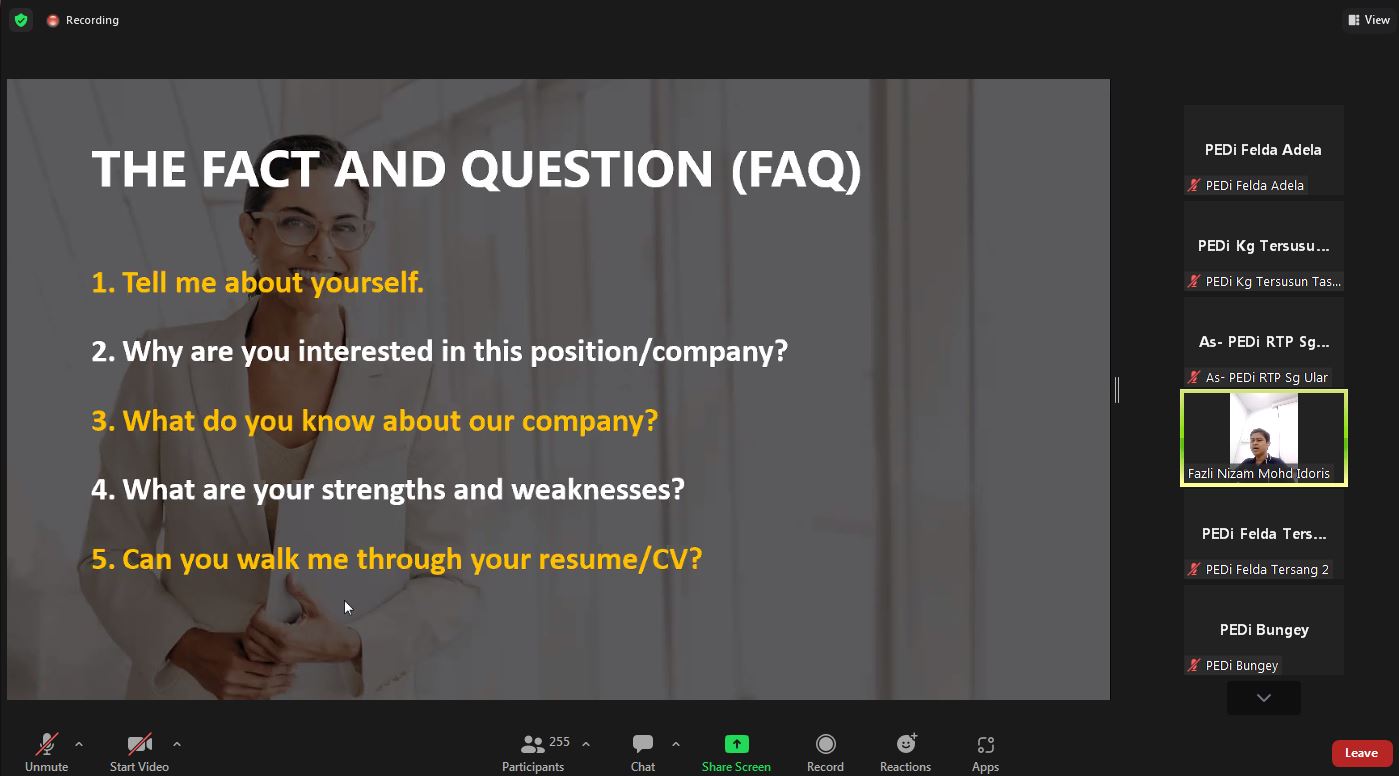 Recording

View

THE FACT AND QUESTION (FAQ)

1. Tell me about yourself.

2. Why are you interested in this position/company?

3. What do you know about our company?

4. What are your strengths and weaknesses?

5. Can you walk me through your resume/CV?

PEDi Felda Adela
PEDi Felda Adela

PEDi Kg Tersusu...
PEDi Kg Tersusun Tas...

As- PEDi RTP Sg...
As- PEDi RTP Sg Ular

Fazli Nizam Mohd Idoris

PEDi Felda Ters...
PEDi Felda Tersang 2

PEDi Bungey
PEDi Bungey

Unmute
Start Video
255
Participants
Chat
Share Screen
Record
Reactions
Apps
Leave